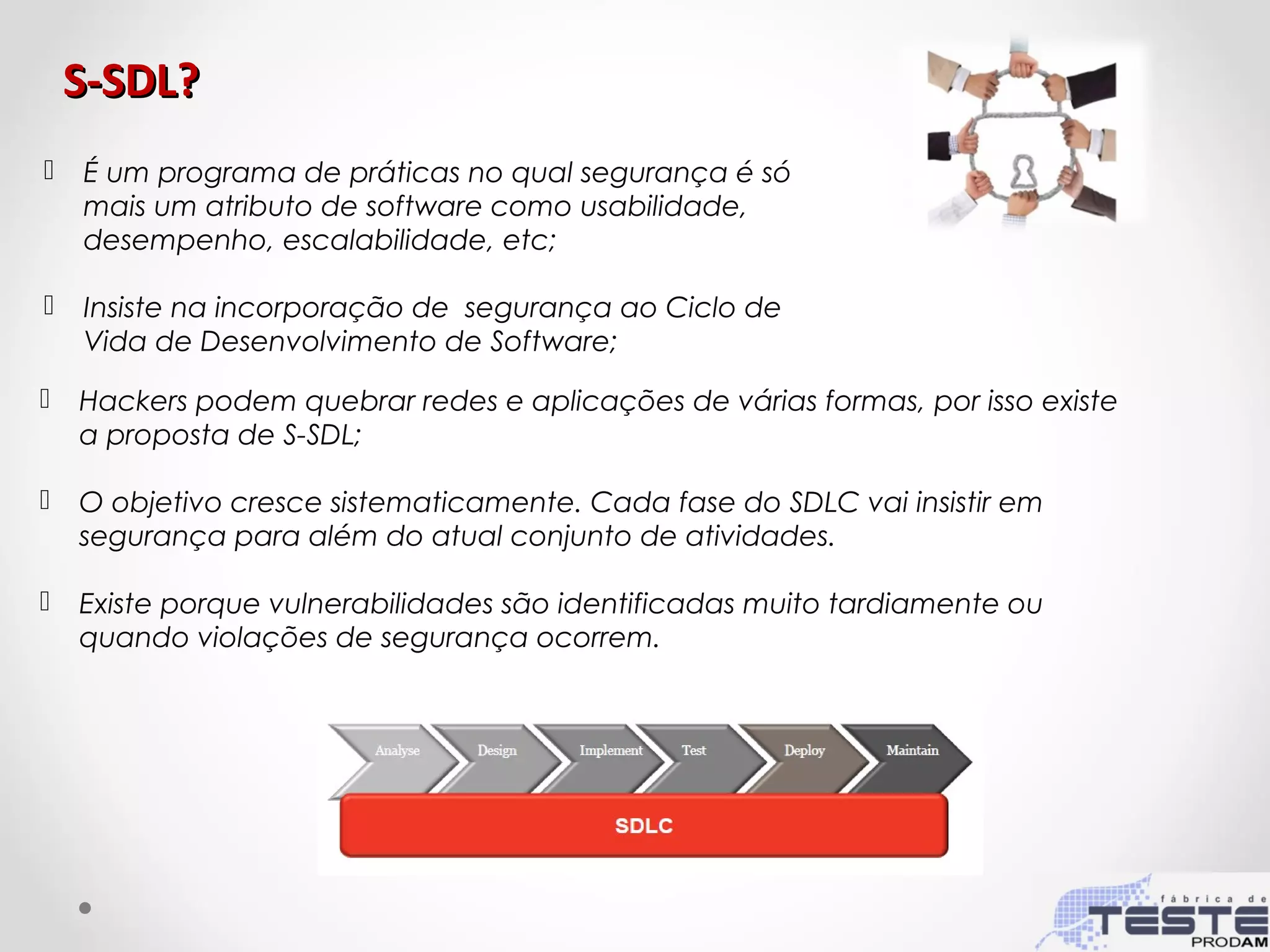 S-SDL?

É um programa de práticas no qual segurança é só mais um atributo de software como usabilidade, desempenho, escalabilidade, etc;

Insiste na incorporação de segurança ao Ciclo de Vida de Desenvolvimento de Software;

Hackers podem quebrar redes e aplicações de várias formas, por isso existe a proposta de S-SDL;

O objetivo cresce sistematicamente. Cada fase do SDLC vai insistir em segurança para além do atual conjunto de atividades.

Existe porque vulnerabilidades são identificadas muito tardiamente ou quando violações de segurança ocorrem.

Analyse
Design
Implement
Test
Deploy
Maintain
SDLC

fábrica de
TESTE
PRODAM